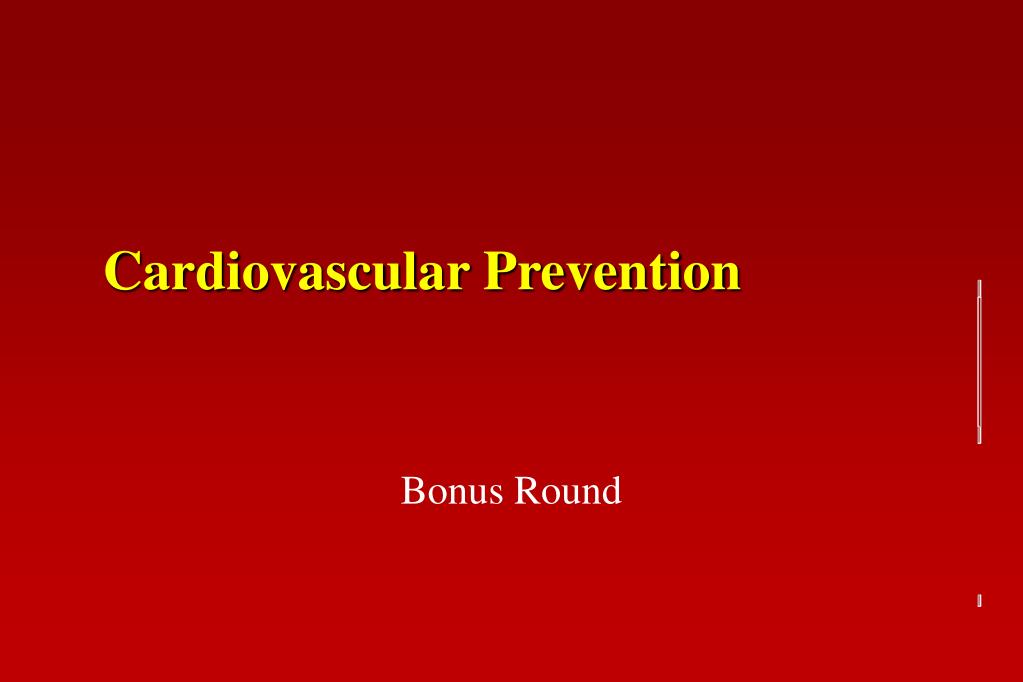 Cardiovascular Prevention

Bonus Round